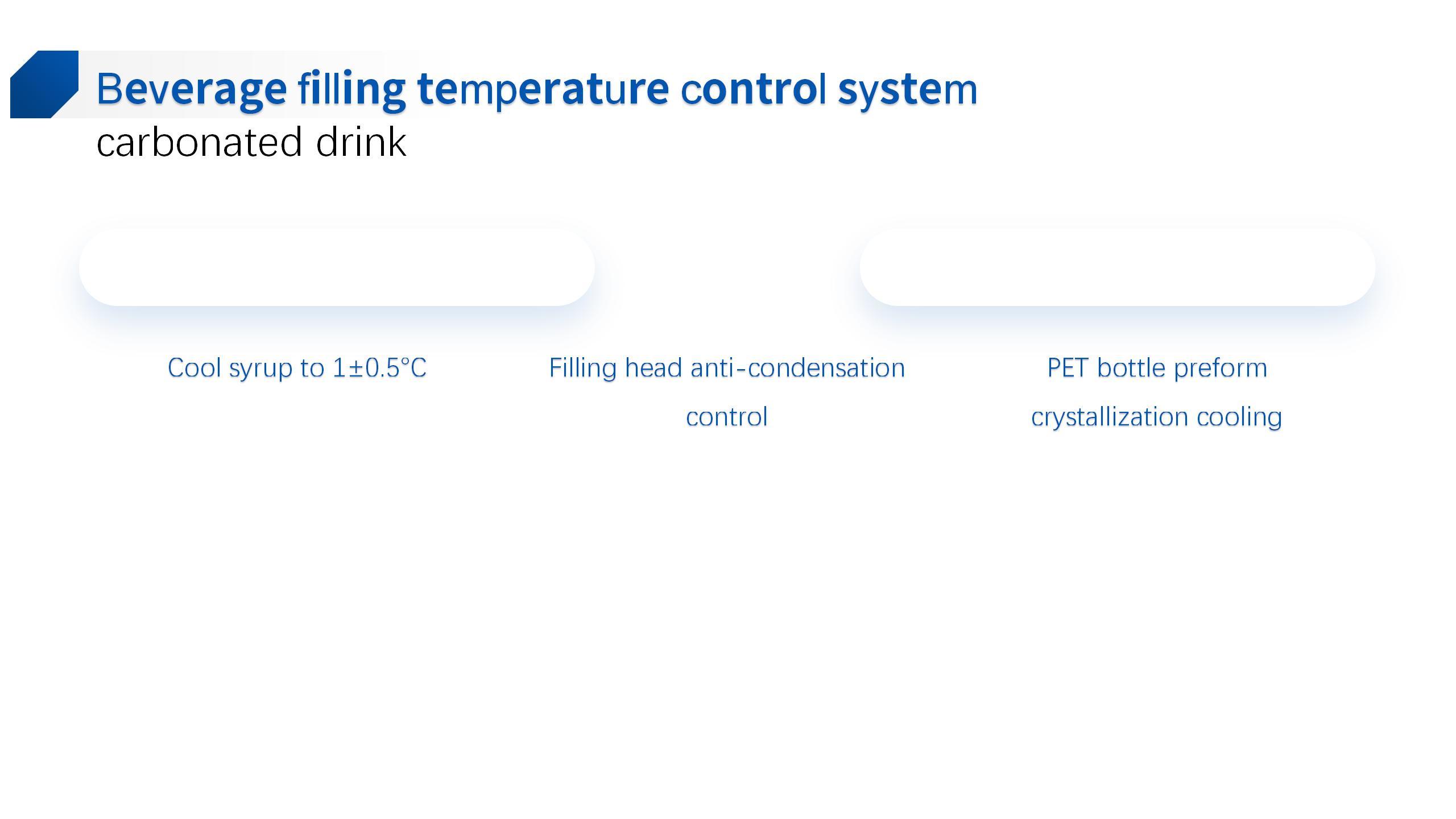 Beverage filling temperature control system
carbonated drink

Cool syrup to 1±0.5°C

Filling head anti-condensation control

PET bottle preform crystallization cooling